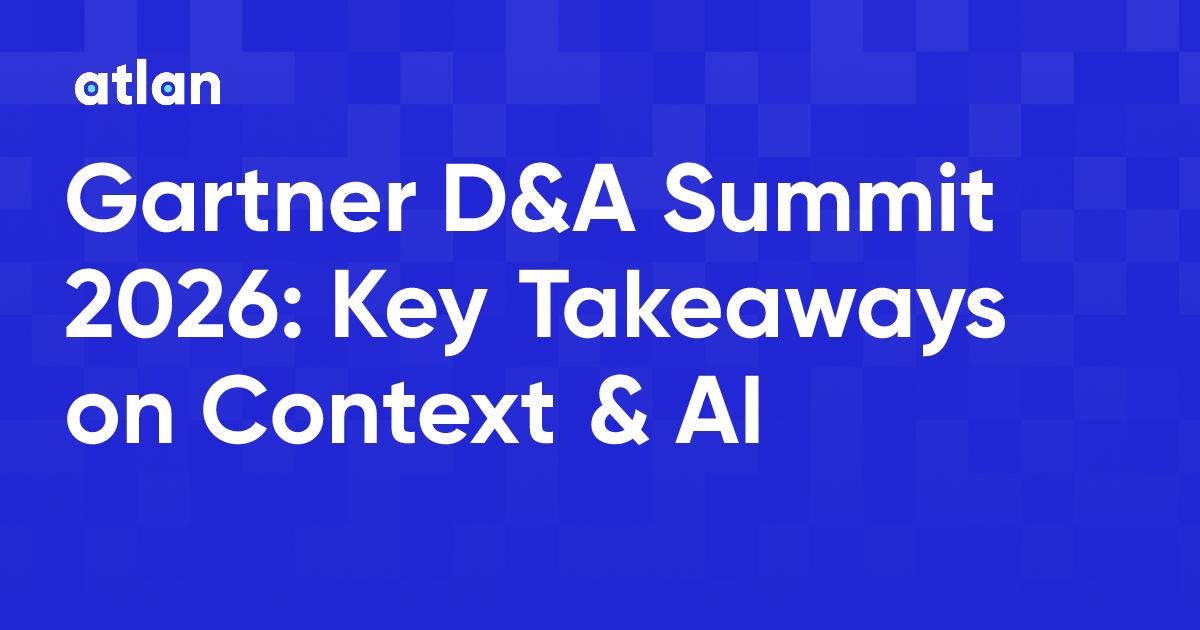 atlan

Gartner D&A Summit 2026: Key Takeaways on Context & AI